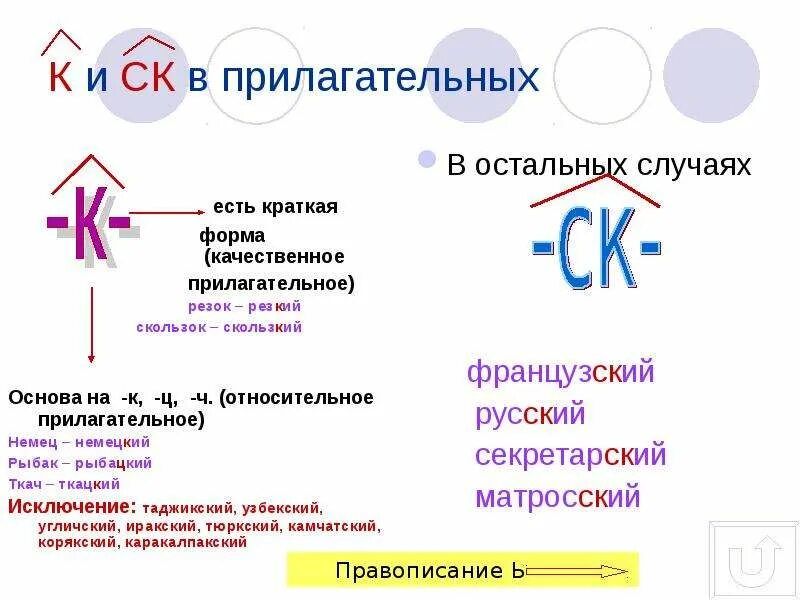 К и СК в прилагательных

-К-

есть краткая форма (качественное прилагательное)

резок – резкий
скользок – скользкий

Основа на -к, -ц, -ч. (относительное прилагательное)

Немец – немецкий
Рыбак – рыбацкий
Ткач – ткацкий

Исключение: таджикский, узбекский, угличский, иракский, тюркский, камчатский, корякский, каракалпакский

В остальных случаях

-СК-

французский
русский
секретарский
матросский

Правописание Ь